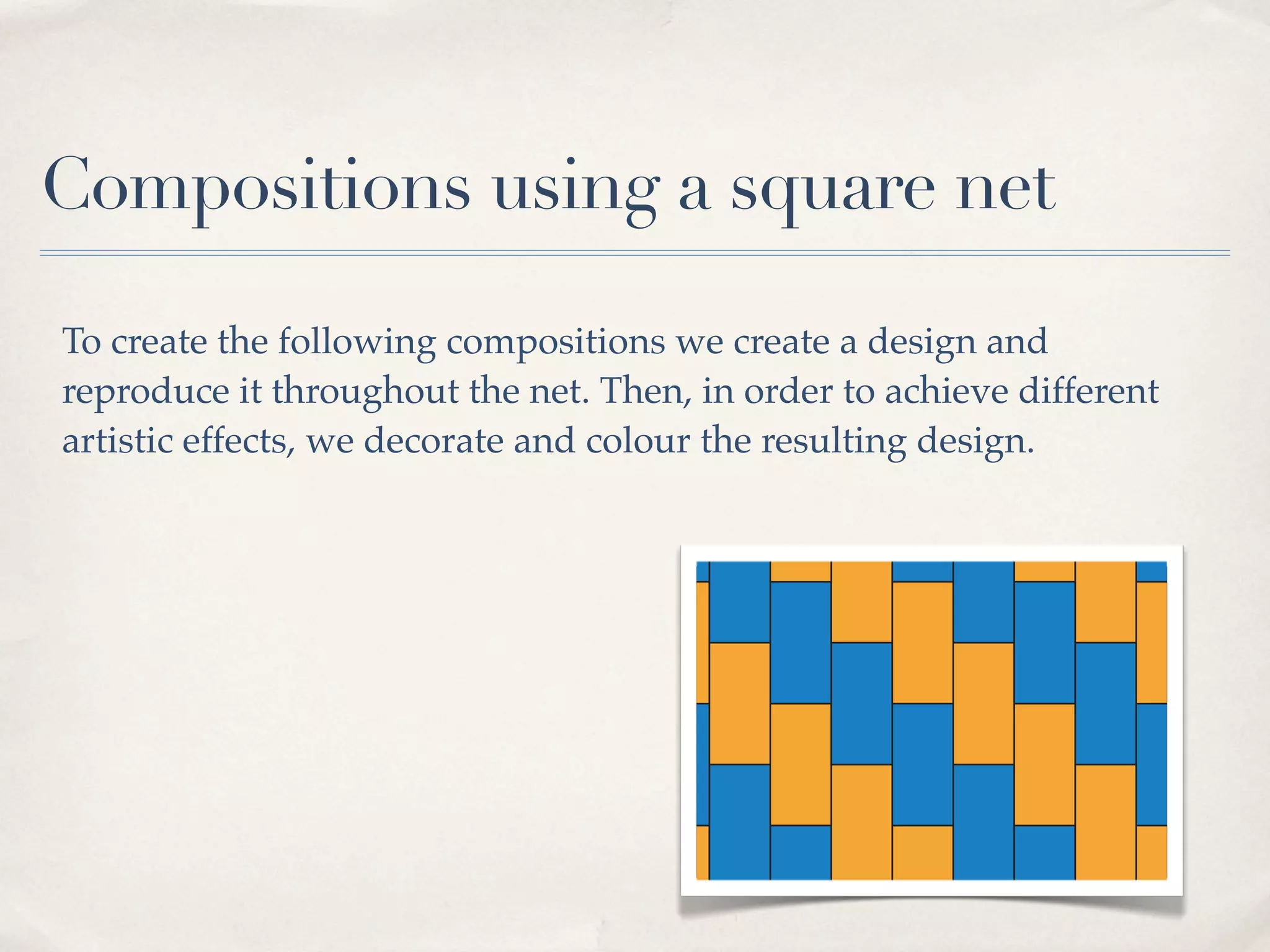 Compositions using a square net

To create the following compositions we create a design and reproduce it throughout the net. Then, in order to achieve different artistic effects, we decorate and colour the resulting design.